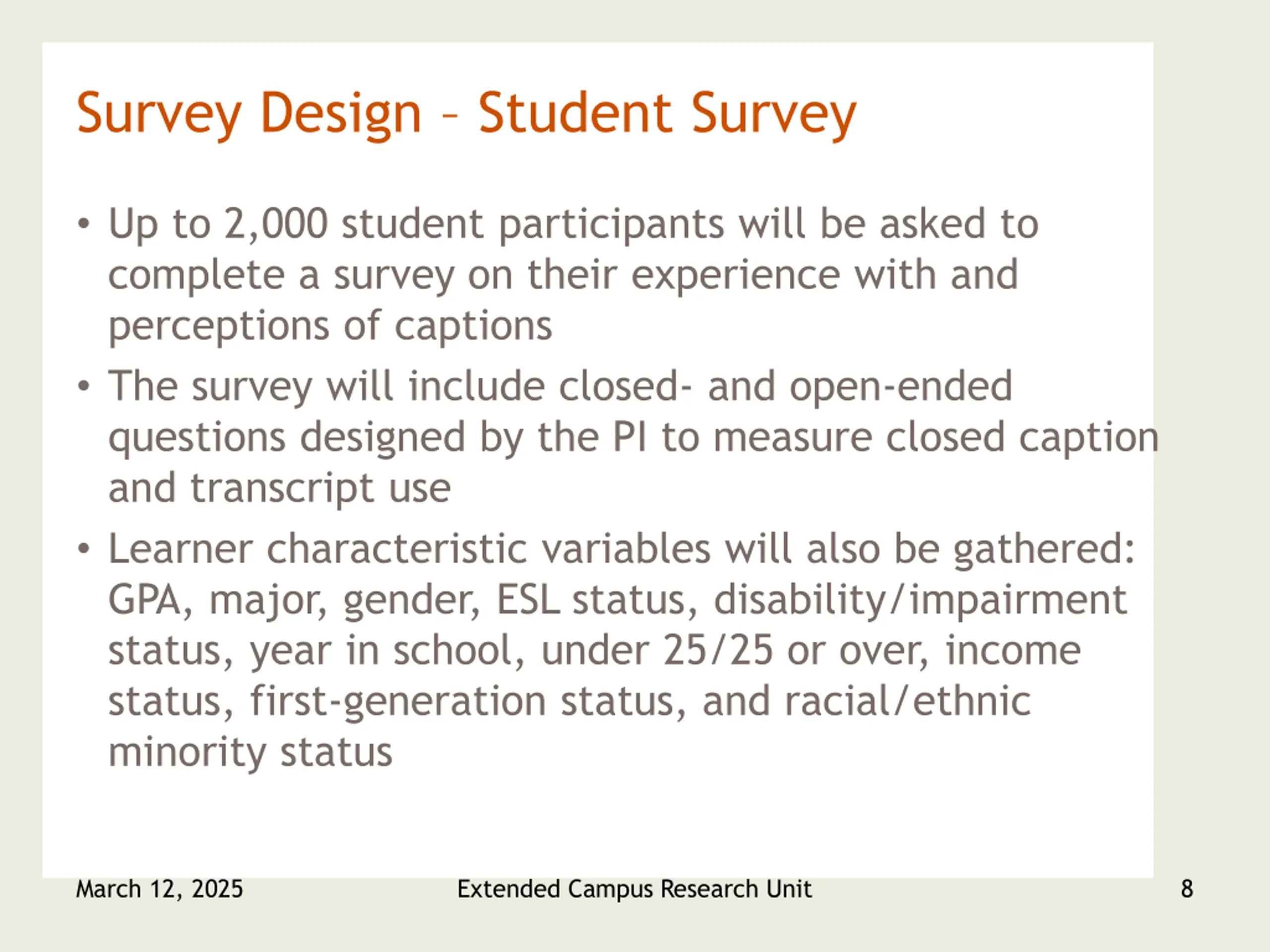 Survey Design – Student Survey

• Up to 2,000 student participants will be asked to complete a survey on their experience with and perceptions of captions
• The survey will include closed- and open-ended questions designed by the PI to measure closed caption and transcript use
• Learner characteristic variables will also be gathered: GPA, major, gender, ESL status, disability/impairment status, year in school, under 25/25 or over, income status, first-generation status, and racial/ethnic minority status

March 12, 2025

Extended Campus Research Unit

8